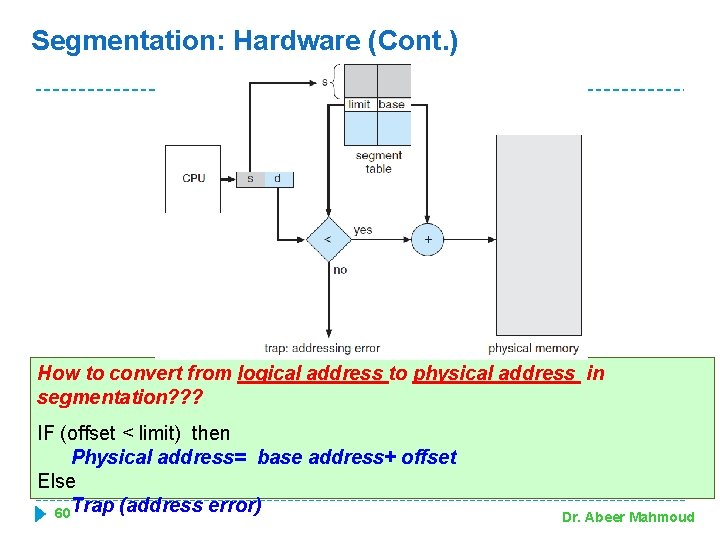 Segmentation: Hardware (Cont.)

s

limit base

segment table

CPU

s d

<

yes

+

no

trap: addressing error

physical memory

How to convert from logical address to physical address in segmentation???

IF (offset < limit) then
Physical address= base address+ offset
Else
Trap (address error)

60

Dr. Abeer Mahmoud